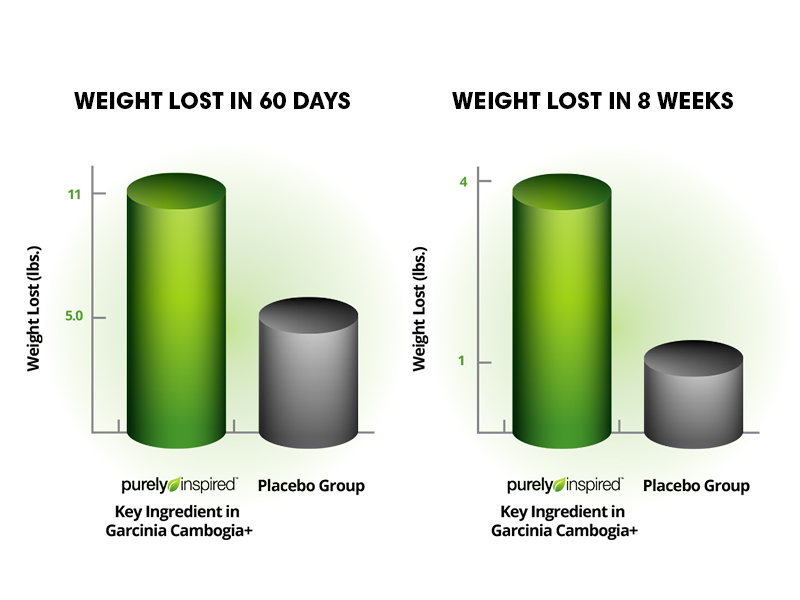 WEIGHT LOST IN 60 DAYS

Weight Lost (lbs.)

11

5.0

purely inspired™
Key Ingredient in Garcinia Cambogia+

Placebo Group

WEIGHT LOST IN 8 WEEKS

Weight Lost (lbs.)

4

1

purely inspired™
Key Ingredient in Garcinia Cambogia+

Placebo Group